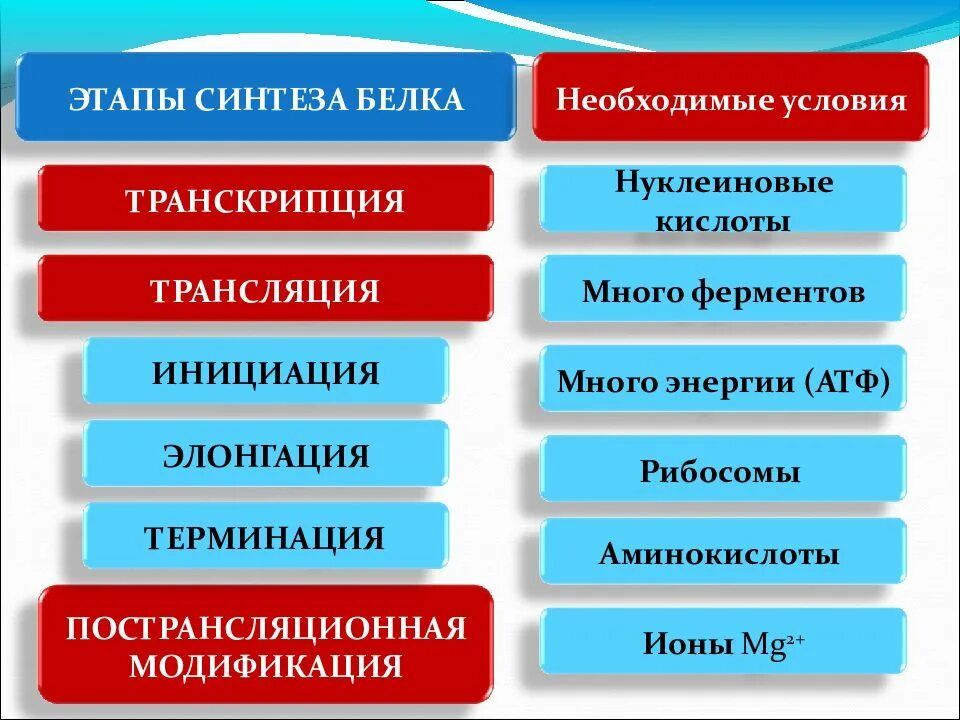 ЭТАПЫ СИНТЕЗА БЕЛКА

ТРАНСКРИПЦИЯ

ТРАНСЛЯЦИЯ

ИНИЦИАЦИЯ

ЭЛОНГАЦИЯ

ТЕРМИНАЦИЯ

ПОСТРАНСЛЯЦИОННАЯ МОДИФИКАЦИЯ

Необходимые условия

Нуклеиновые кислоты

Много ферментов

Много энергии (АТФ)

Рибосомы

Аминокислоты

Ионы $Mg^{2+}$